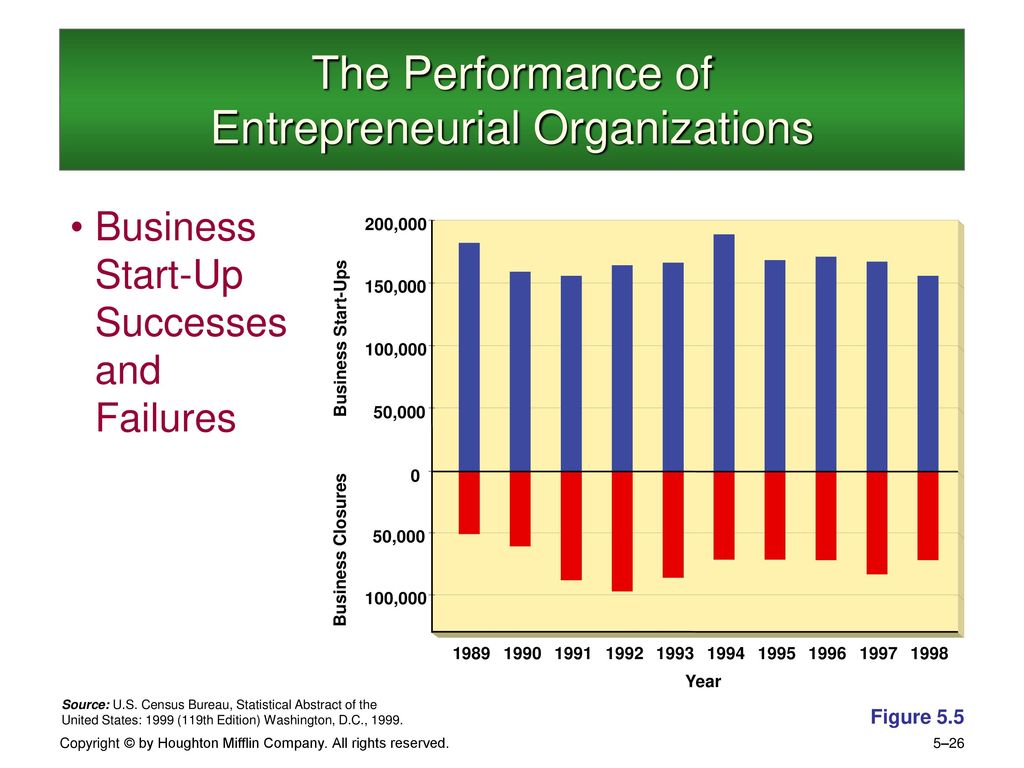 The Performance of Entrepreneurial Organizations

• Business Start-Up Successes and Failures

Business Start-Ups

Business Closures

200,000
150,000
100,000
50,000
0
50,000
100,000

1989 1990 1991 1992 1993 1994 1995 1996 1997 1998

Year

Source: U.S. Census Bureau, Statistical Abstract of the United States: 1999 (119th Edition) Washington, D.C., 1999.

Figure 5.5

Copyright © by Houghton Mifflin Company. All rights reserved.

5–26